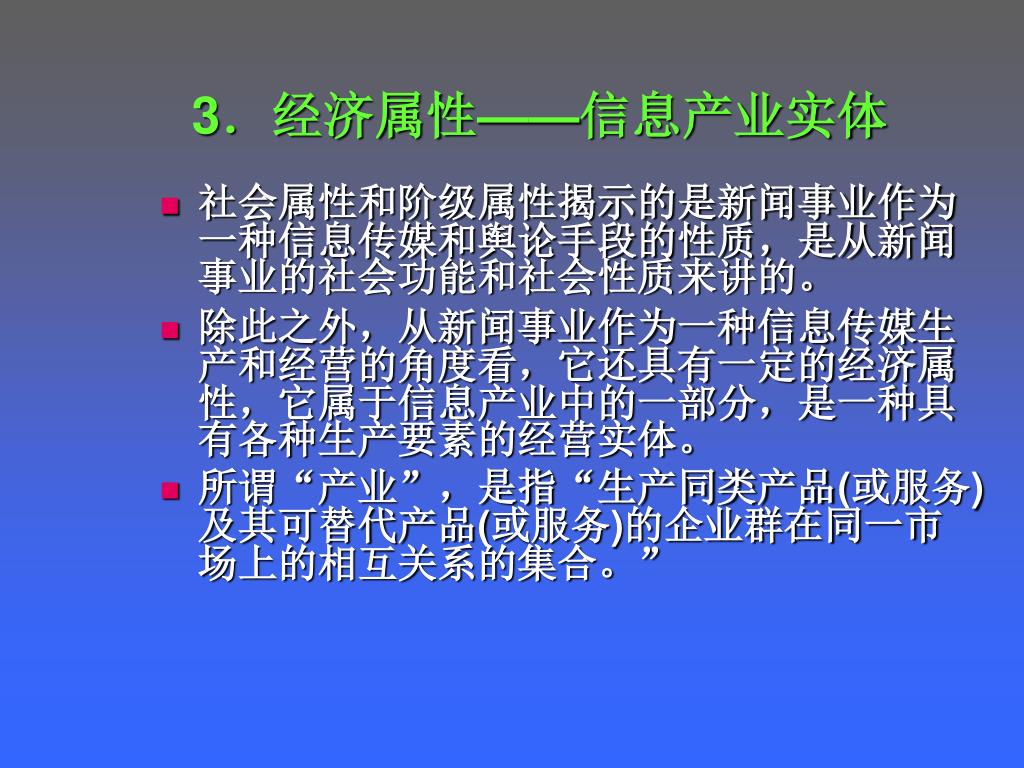 3．经济属性——信息产业实体

社会属性和阶级属性揭示的是新闻事业作为一种信息传媒和舆论手段的性质，是从新闻事业的社会功能和社会性质来讲的。

除此之外，从新闻事业作为一种信息传媒生产和经营的角度看，它还具有一定的经济属性，它属于信息产业中的一部分，是一种具有各种生产要素的经营实体。

所谓“产业”，是指“生产同类产品(或服务)及其可替代产品(或服务)的企业群在同一市场上的相互关系的集合。”